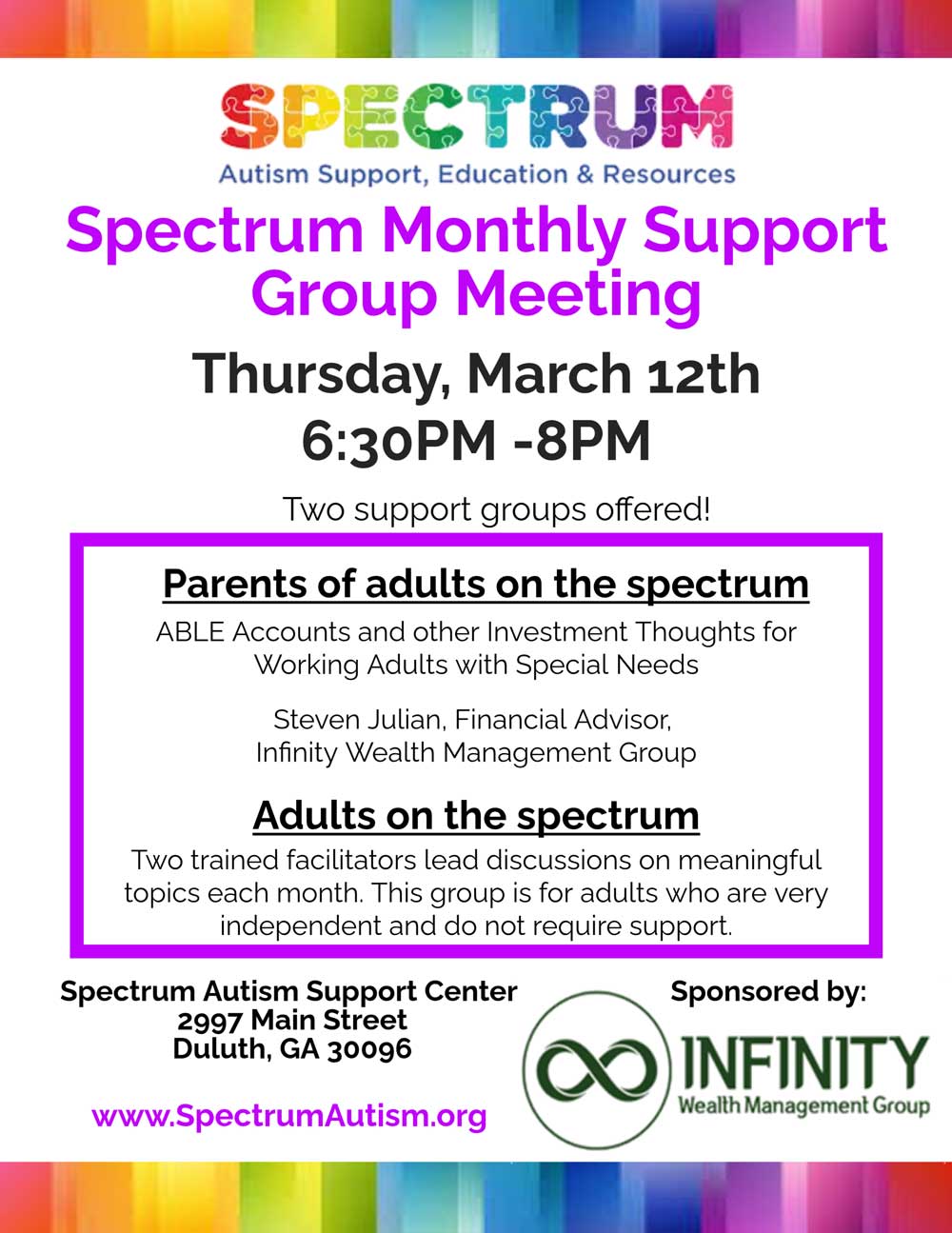 SPECTRUM
Autism Support, Education & Resources

Spectrum Monthly Support Group Meeting

Thursday, March 12th
6:30PM -8PM

Two support groups offered!

Parents of adults on the spectrum

ABLE Accounts and other Investment Thoughts for Working Adults with Special Needs

Steven Julian, Financial Advisor, Infinity Wealth Management Group

Adults on the spectrum

Two trained facilitators lead discussions on meaningful topics each month. This group is for adults who are very independent and do not require support.

Spectrum Autism Support Center
2997 Main Street
Duluth, GA 30096

www.SpectrumAutism.org

Sponsored by:

INFINITY
Wealth Management Group